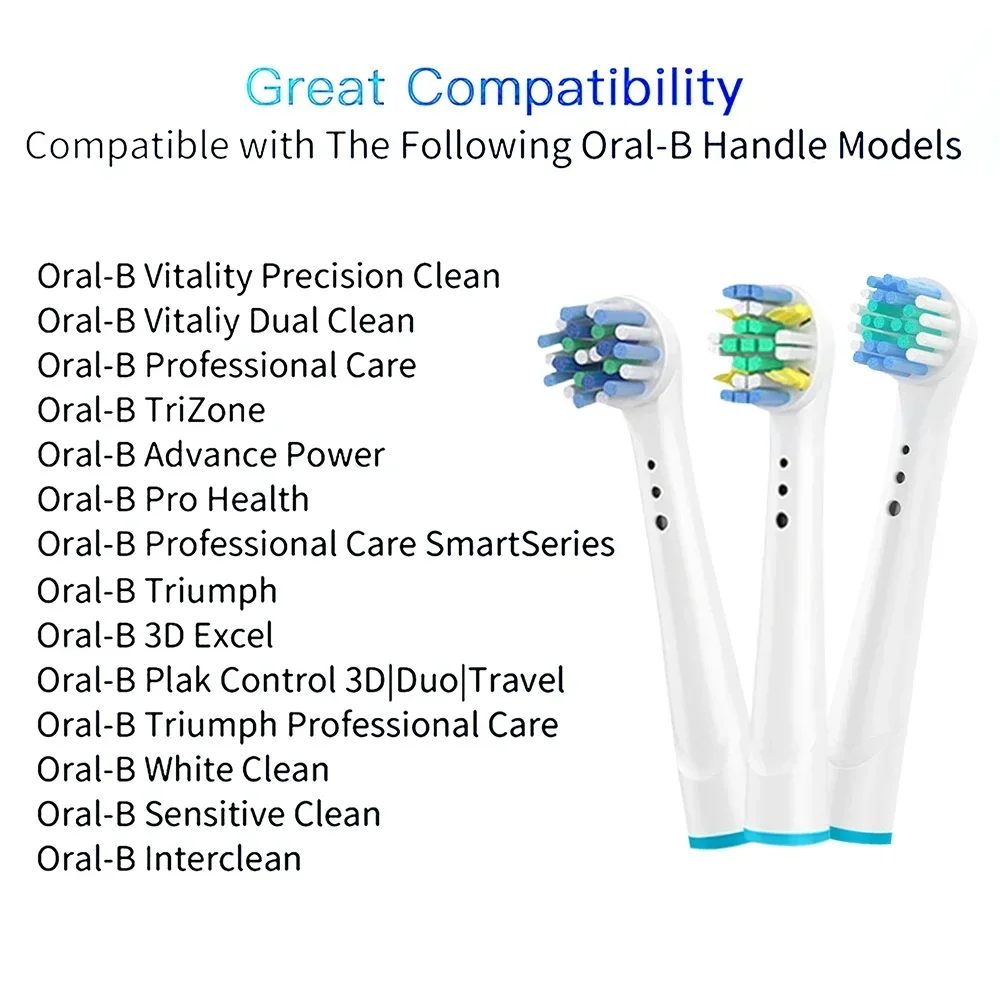 Great Compatibility
Compatible with The Following Oral-B Handle Models

Oral-B Vitality Precision Clean
Oral-B Vitaliy Dual Clean
Oral-B Professional Care
Oral-B TriZone
Oral-B Advance Power
Oral-B Pro Health
Oral-B Professional Care SmartSeries
Oral-B Triumph
Oral-B 3D Excel
Oral-B Plak Control 3D|Duo|Travel
Oral-B Triumph Professional Care
Oral-B White Clean
Oral-B Sensitive Clean
Oral-B Interclean